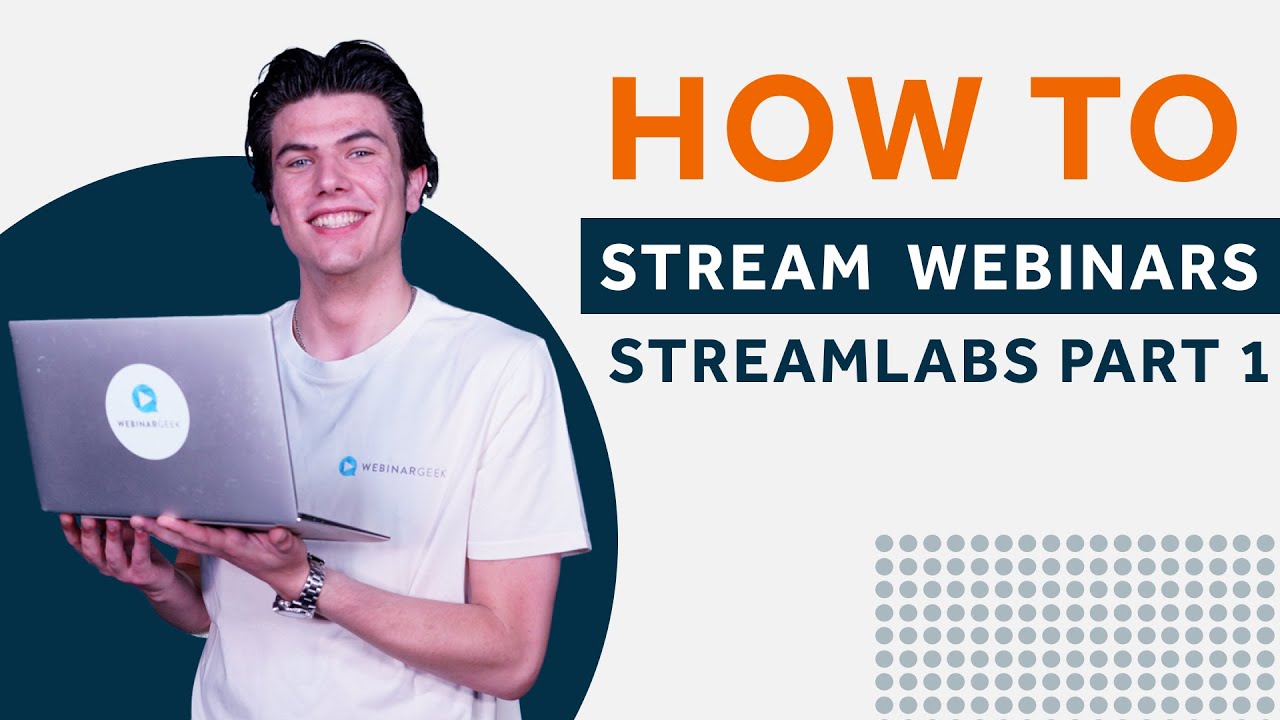 HOW TO
STREAM WEBINARS
STREAMLABS PART 1

WEBINARGEEK

WEBINARGEEK